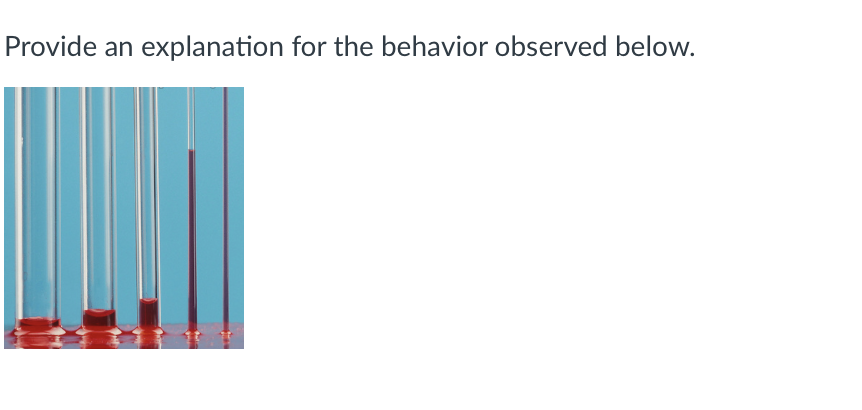 Provide an explanation for the behavior observed below.